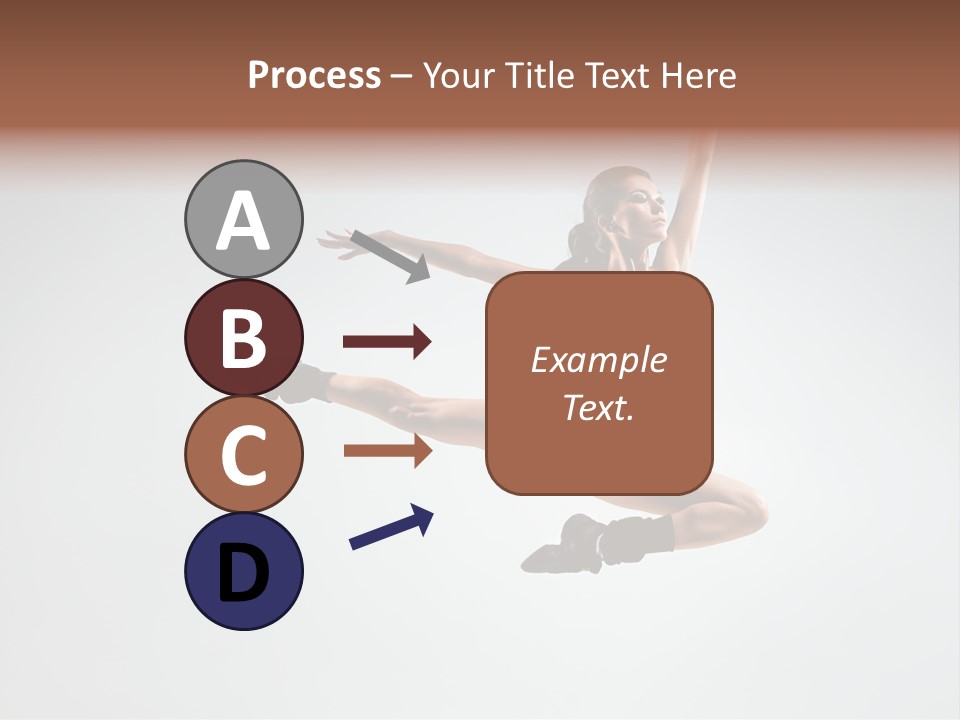 Process – Your Title Text Here

A

B

C

D

Example Text.